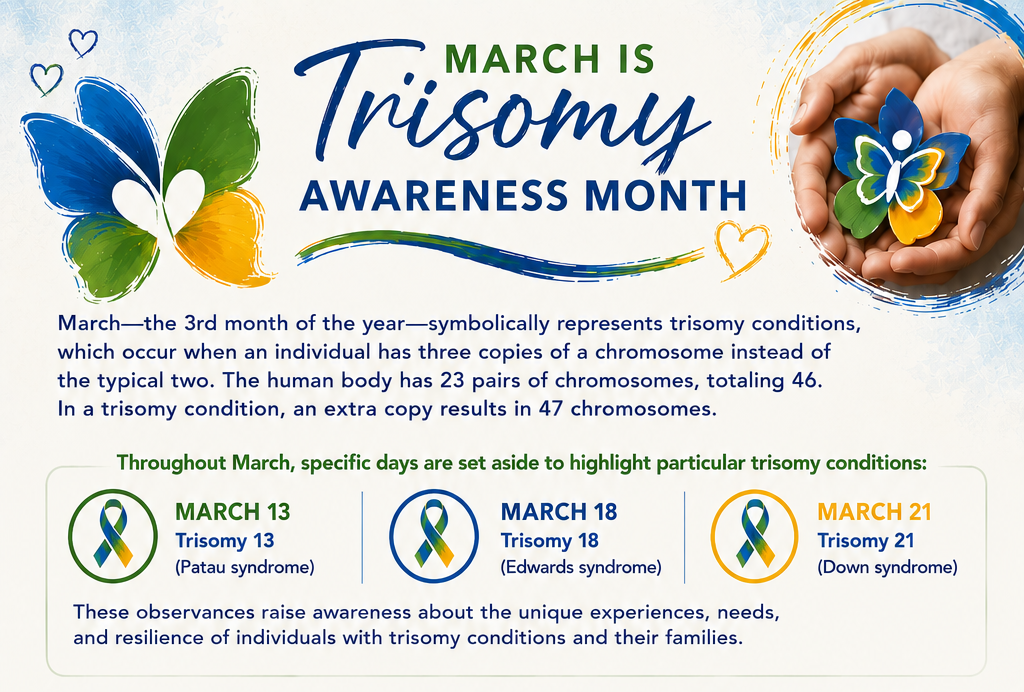 MARCH IS
Trisomy
AWARENESS MONTH

March—the 3rd month of the year—symbolically represents trisomy conditions, which occur when an individual has three copies of a chromosome instead of the typical two. The human body has 23 pairs of chromosomes, totaling 46. In a trisomy condition, an extra copy results in 47 chromosomes.

Throughout March, specific days are set aside to highlight particular trisomy conditions:

MARCH 13
Trisomy 13
(Patau syndrome)

MARCH 18
Trisomy 18
(Edwards syndrome)

MARCH 21
Trisomy 21
(Down syndrome)

These observances raise awareness about the unique experiences, needs, and resilience of individuals with trisomy conditions and their families.